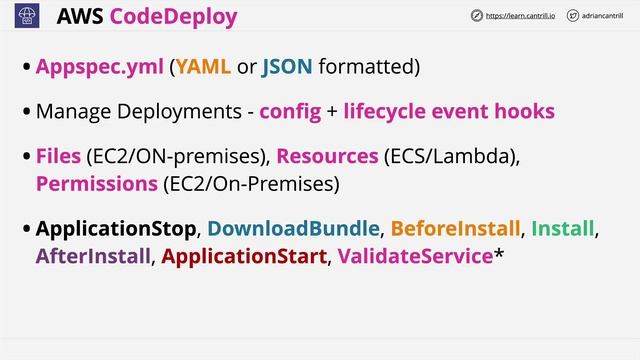 AWS CodeDeploy

https://learn.cantrill.io adriancantrill

• Appspec.yml (YAML or JSON formatted)

• Manage Deployments - config + lifecycle event hooks

• Files (EC2/ON-premises), Resources (ECS/Lambda), Permissions (EC2/On-Premises)

• ApplicationStop, DownloadBundle, BeforeInstall, Install, AfterInstall, ApplicationStart, ValidateService*